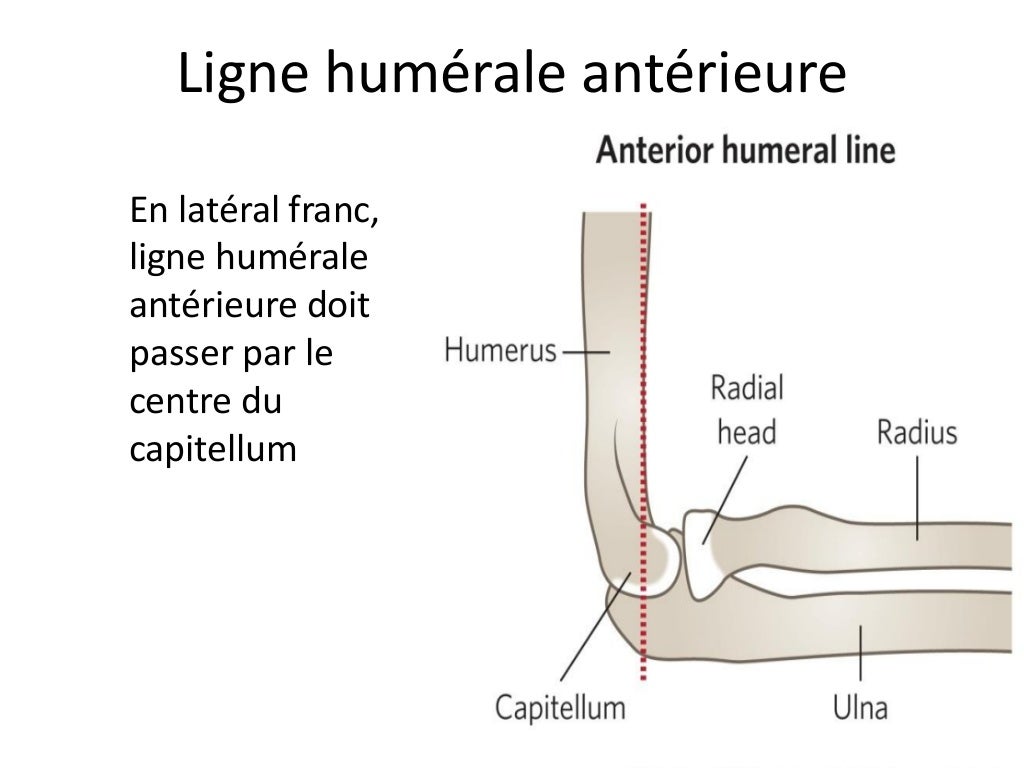 Ligne humérale antérieure

En latéral franc, ligne humérale antérieure doit passer par le centre du capitellum

Anterior humeral line

Humerus

Radial head

Radius

Capitellum

Ulna